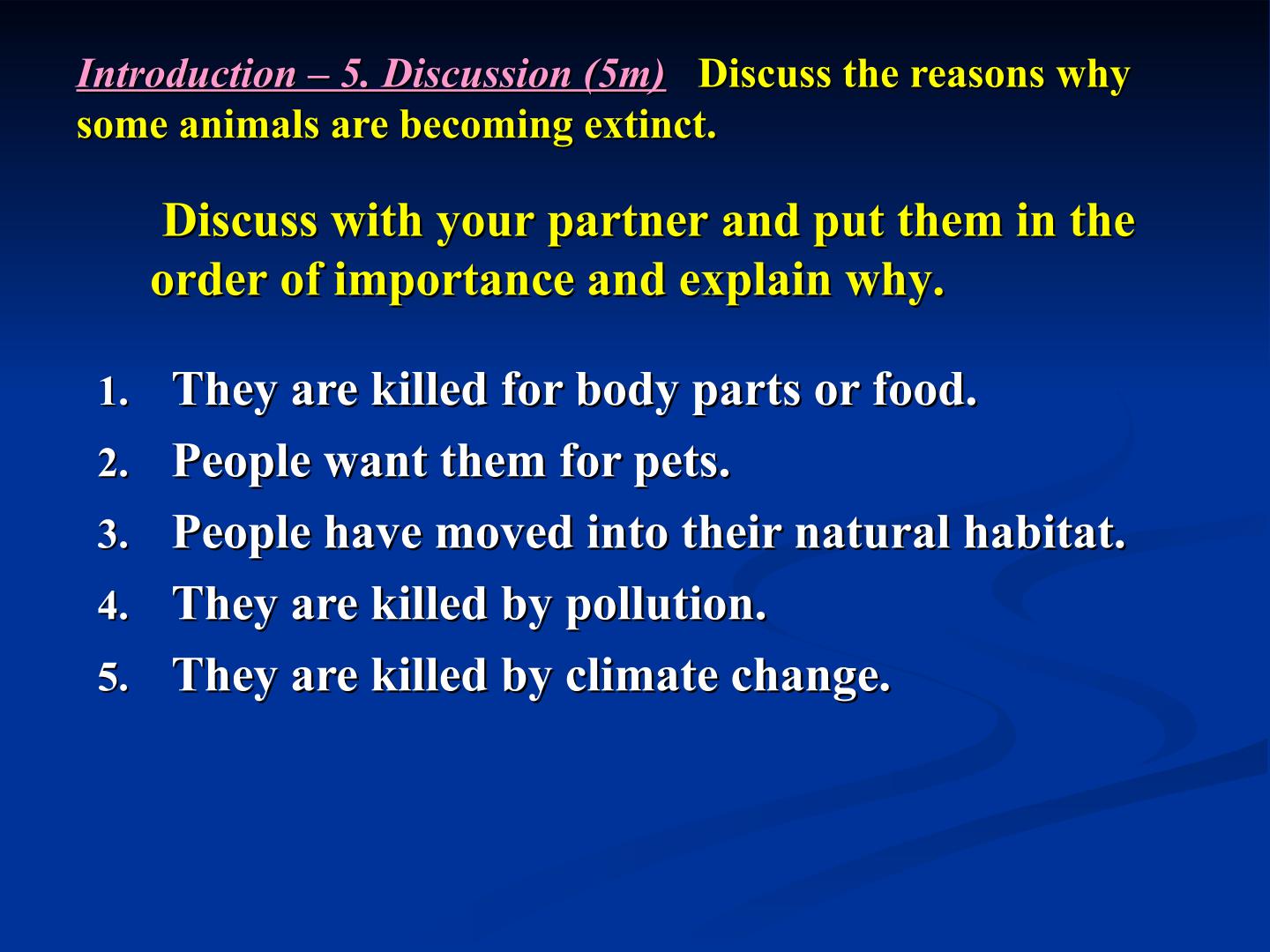 Introduction – 5. Discussion (5m) Discuss the reasons why some animals are becoming extinct.

Discuss with your partner and put them in the order of importance and explain why.

1. They are killed for body parts or food.
2. People want them for pets.
3. People have moved into their natural habitat.
4. They are killed by pollution.
5. They are killed by climate change.